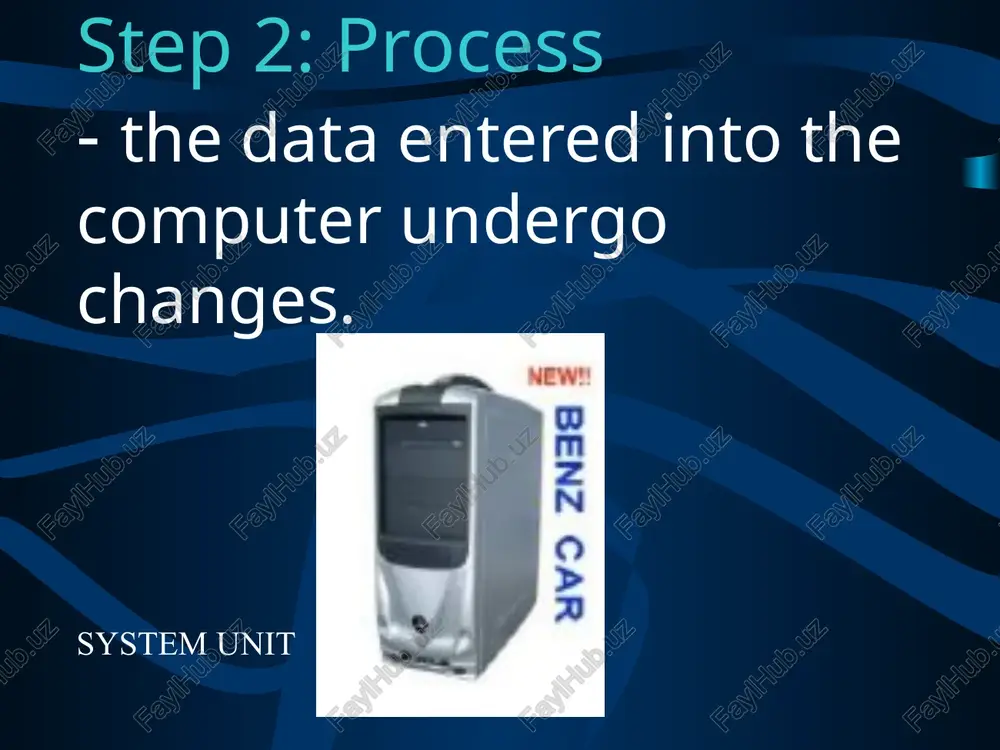 Step 2: Process
- the data entered into the computer undergo changes.

NEW!!
BENZ CAR

SYSTEM UNIT

FaylHub.uz